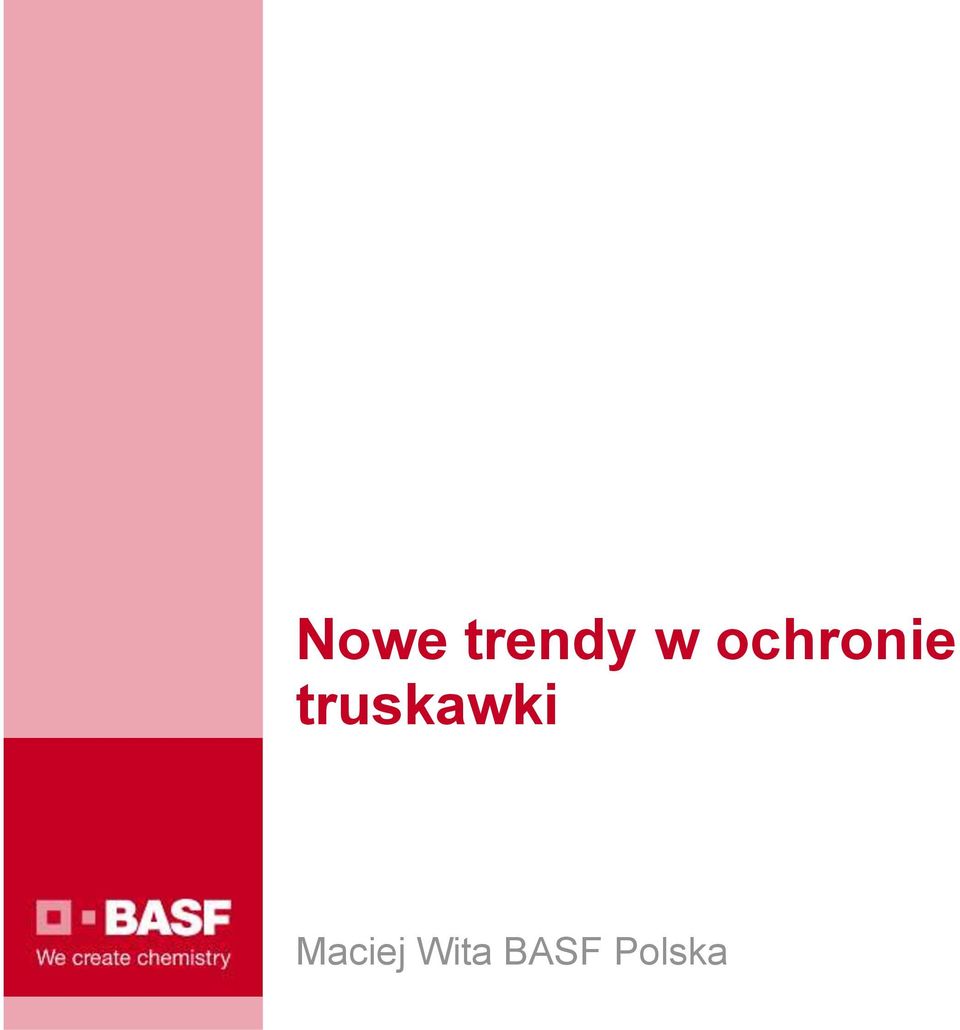 Nowe trendy w ochronie truskawki

BASF
We create chemistry

Maciej Wita BASF Polska